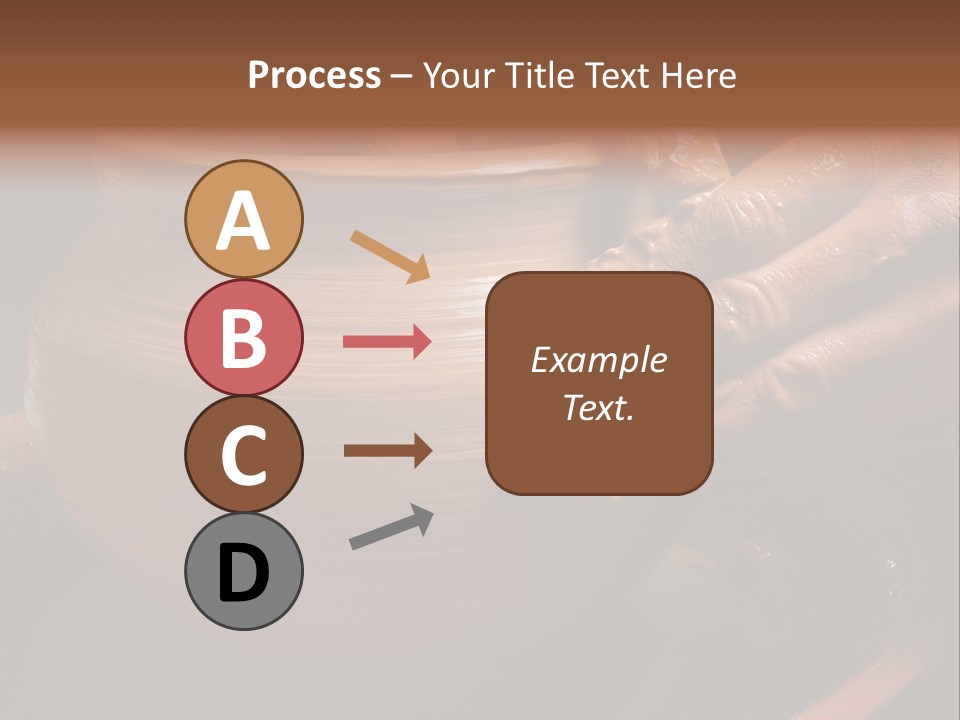 Process – Your Title Text Here

A

B

C

D

Example Text.